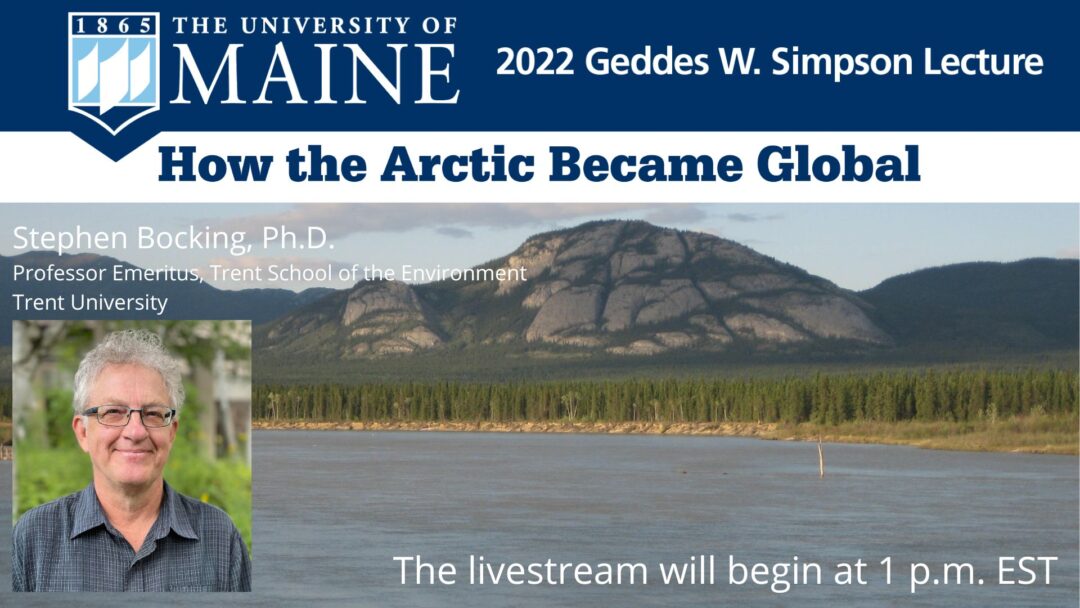 1865 THE UNIVERSITY OF MAINE

2022 Geddes W. Simpson Lecture

How the Arctic Became Global

Stephen Bocking, Ph.D.
Professor Emeritus, Trent School of the Environment
Trent University

The livestream will begin at 1 p.m. EST